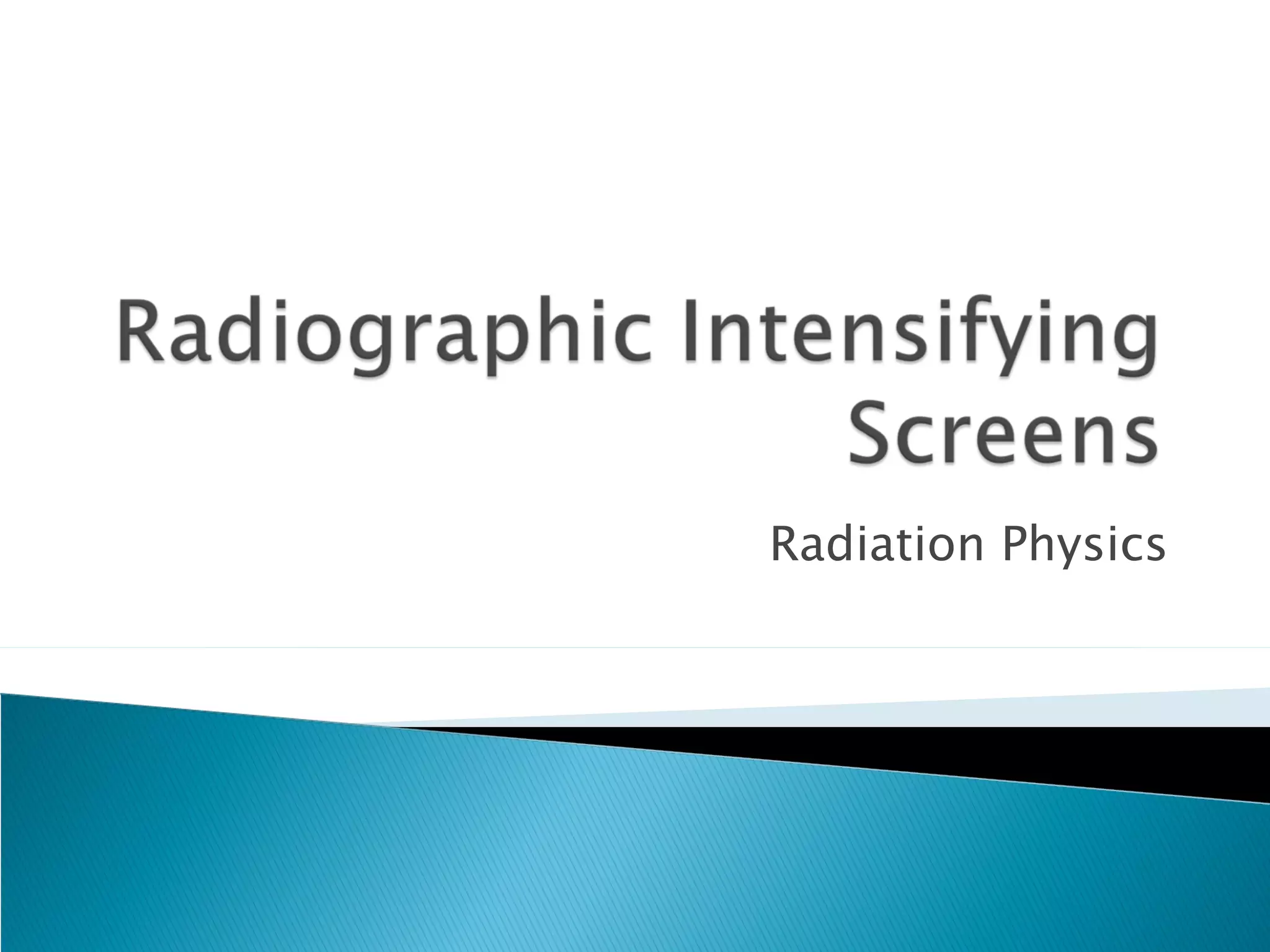 Radiographic Intensifying Screens

Radiation Physics